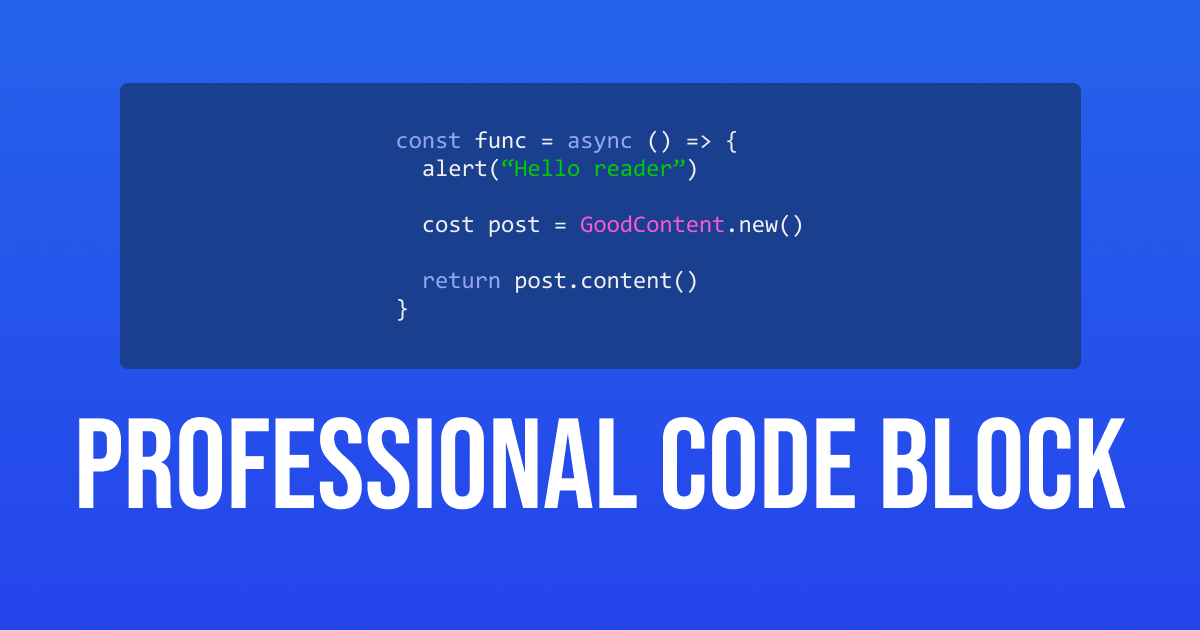 const func = async () => {
  alert(“Hello reader”)

  cost post = GoodContent.new()

  return post.content()
}

PROFESSIONAL CODE BLOCK